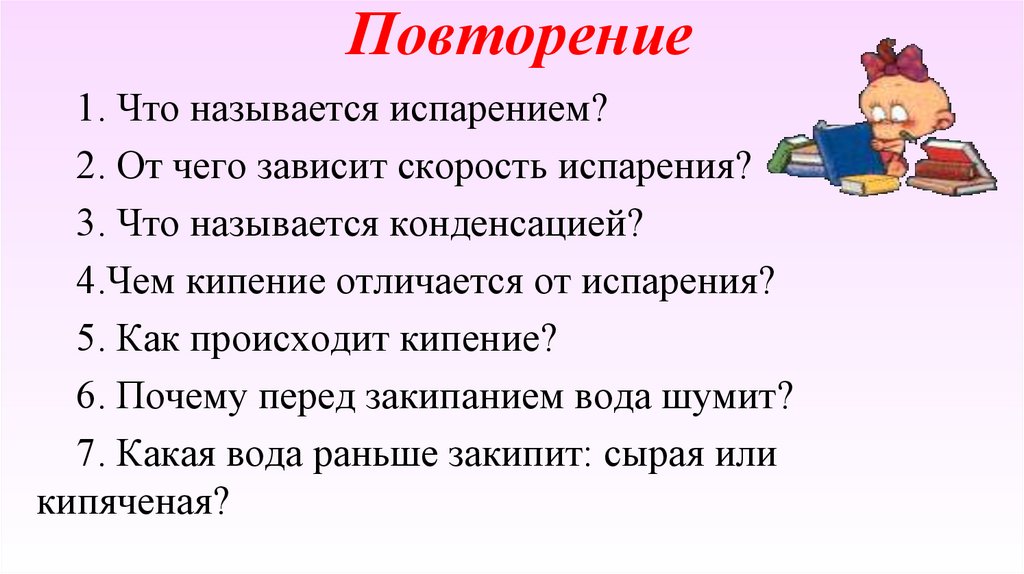 Повторение

1. Что называется испарением?

2. От чего зависит скорость испарения?

3. Что называется конденсацией?

4.Чем кипение отличается от испарения?

5. Как происходит кипение?

6. Почему перед закипанием вода шумит?

7. Какая вода раньше закипит: сырая или кипяченая?